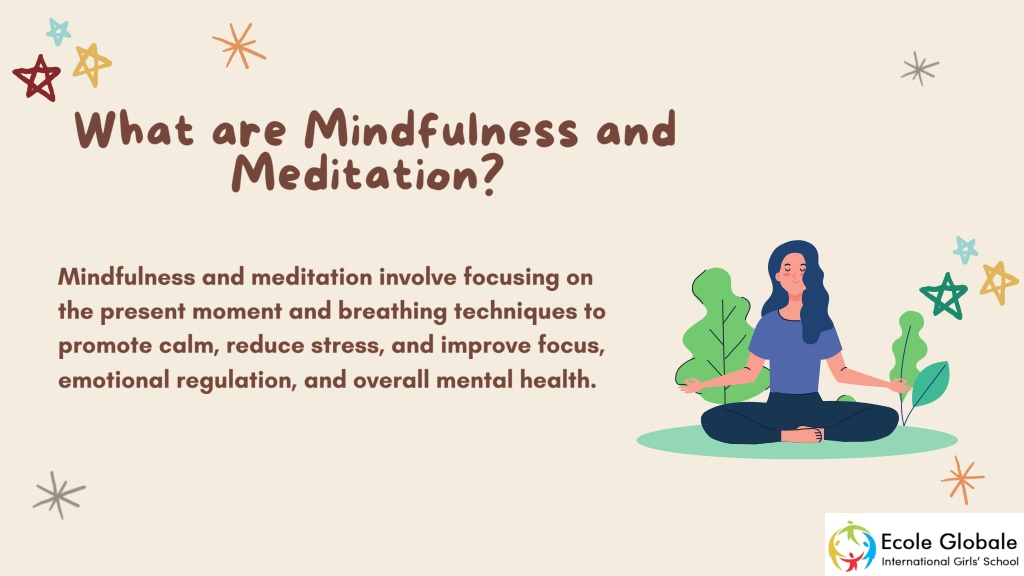 What are Mindfulness and Meditation?

Mindfulness and meditation involve focusing on the present moment and breathing techniques to promote calm, reduce stress, and improve focus, emotional regulation, and overall mental health.

Ecole Globale
International Girls' School